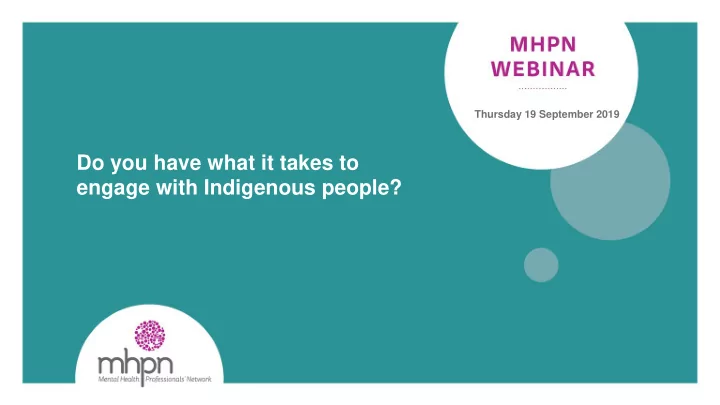 MHPN
WEBINAR

Thursday 19 September 2019

Do you have what it takes to engage with Indigenous people?

mhpn
Mental Health Professionals' Network